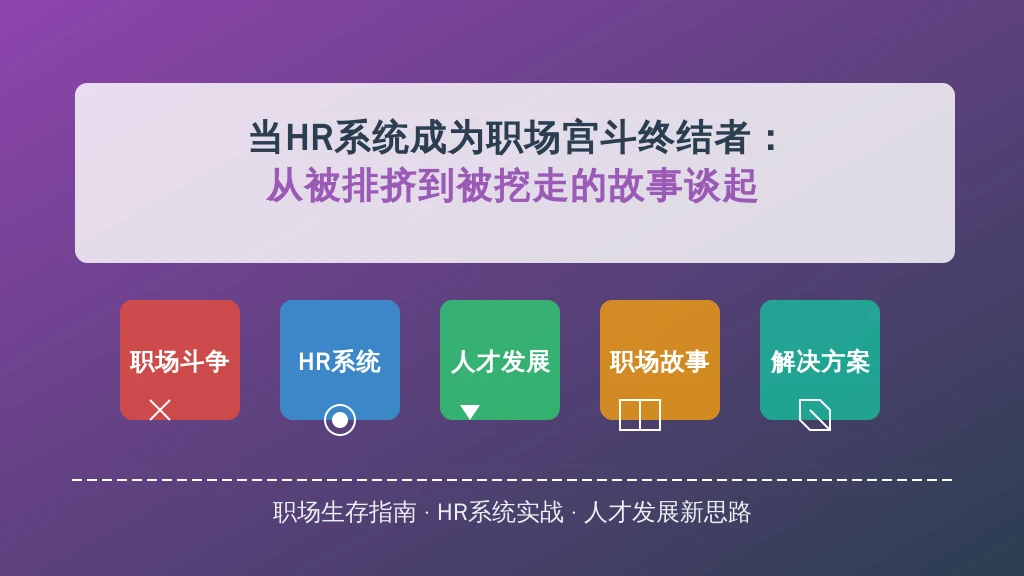 当HR系统成为职场宫斗终结者：
从被排挤到被挖走的故事谈起

职场斗争

HR系统

人才发展

职场故事

解决方案

职场生存指南 · HR系统实战 · 人才发展新思路